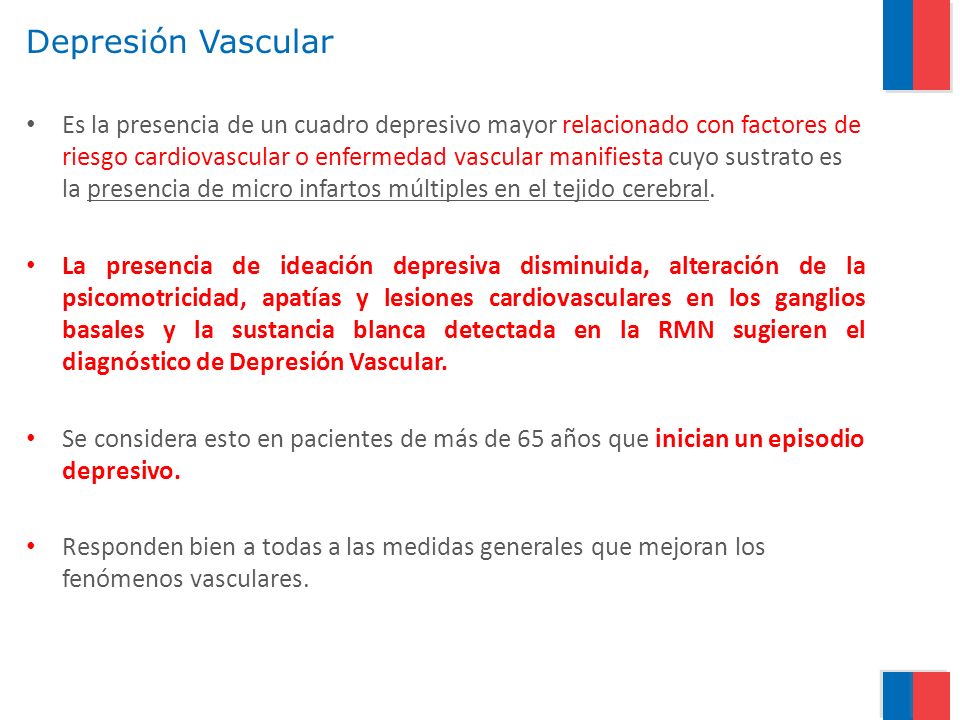 Depresión Vascular

• Es la presencia de un cuadro depresivo mayor relacionado con factores de riesgo cardiovascular o enfermedad vascular manifiesta cuyo sustrato es la presencia de micro infartos múltiples en el tejido cerebral.

• La presencia de ideación depresiva disminuida, alteración de la psicomotricidad, apatías y lesiones cardiovasculares en los ganglios basales y la sustancia blanca detectada en la RMN sugieren el diagnóstico de Depresión Vascular.

• Se considera esto en pacientes de más de 65 años que inician un episodio depresivo.

• Responden bien a todas a las medidas generales que mejoran los fenómenos vasculares.